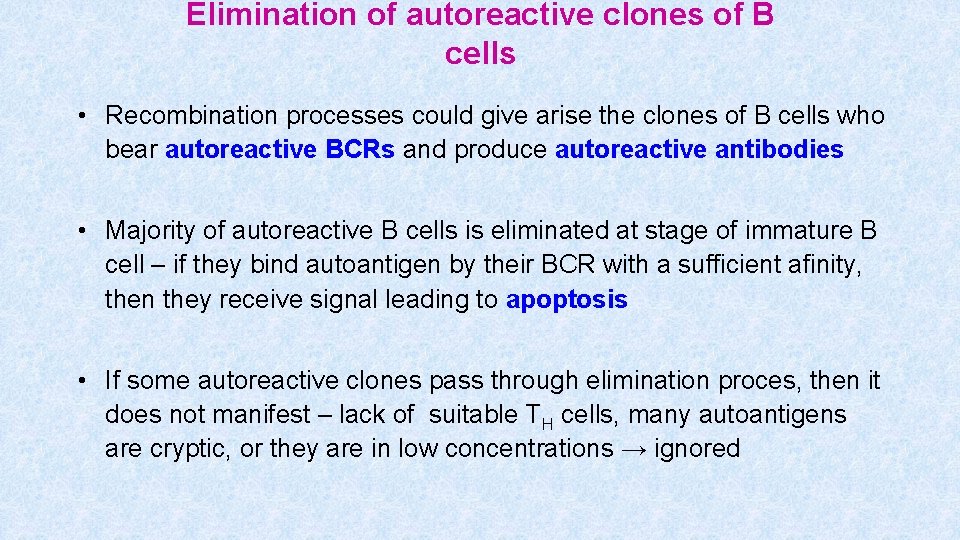 Elimination of autoreactive clones of B cells

• Recombination processes could give arise the clones of B cells who bear autoreactive BCRs and produce autoreactive antibodies

• Majority of autoreactive B cells is eliminated at stage of immature B cell – if they bind autoantigen by their BCR with a sufficient afinity, then they receive signal leading to apoptosis

• If some autoreactive clones pass through elimination proces, then it does not manifest – lack of suitable $T_H$ cells, many autoantigens are cryptic, or they are in low concentrations → ignored